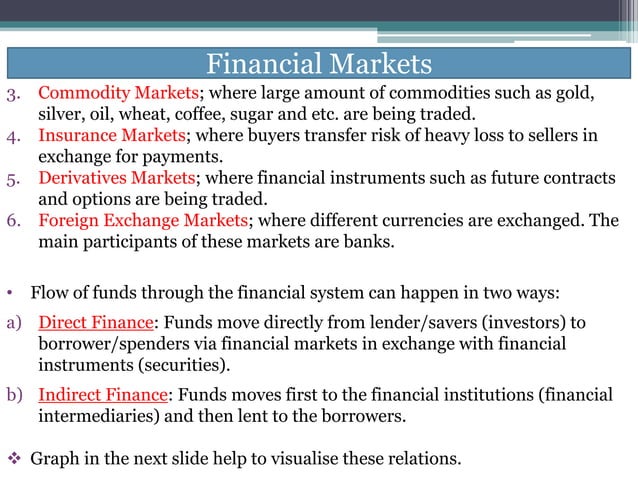 Financial Markets

3. Commodity Markets; where large amount of commodities such as gold, silver, oil, wheat, coffee, sugar and etc. are being traded.
4. Insurance Markets; where buyers transfer risk of heavy loss to sellers in exchange for payments.
5. Derivatives Markets; where financial instruments such as future contracts and options are being traded.
6. Foreign Exchange Markets; where different currencies are exchanged. The main participants of these markets are banks.

• Flow of funds through the financial system can happen in two ways:

a) Direct Finance: Funds move directly from lender/savers (investors) to borrower/spenders via financial markets in exchange with financial instruments (securities).

b) Indirect Finance: Funds moves first to the financial institutions (financial intermediaries) and then lent to the borrowers.

❖ Graph in the next slide help to visualise these relations.